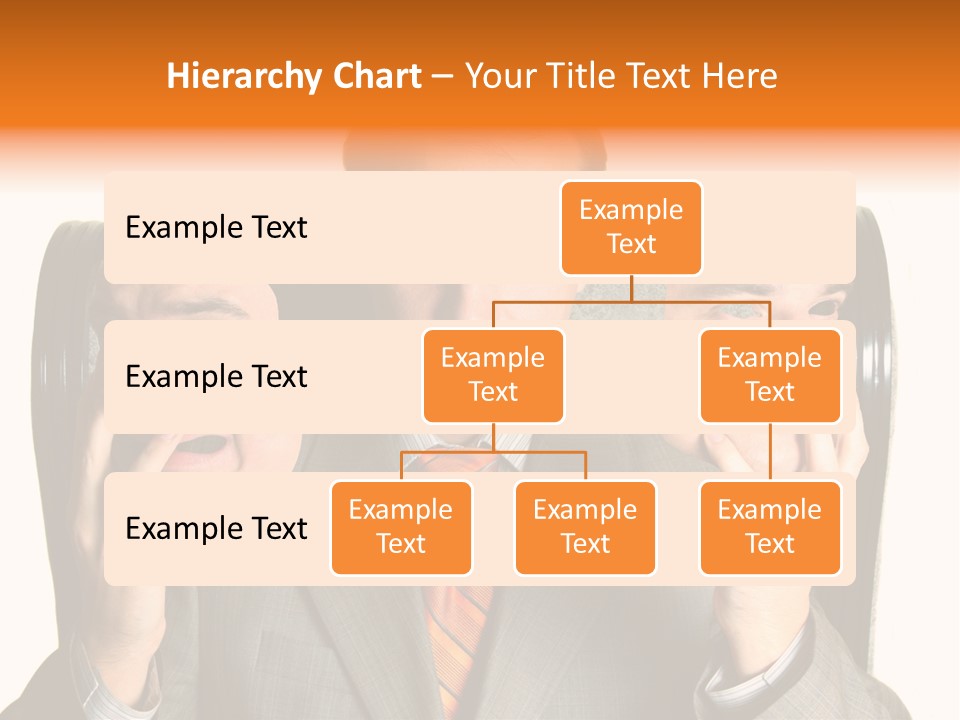 Hierarchy Chart – Your Title Text Here

Example Text

Example Text

Example Text

Example Text

Example Text

Example Text

Example Text

Example Text

Example Text